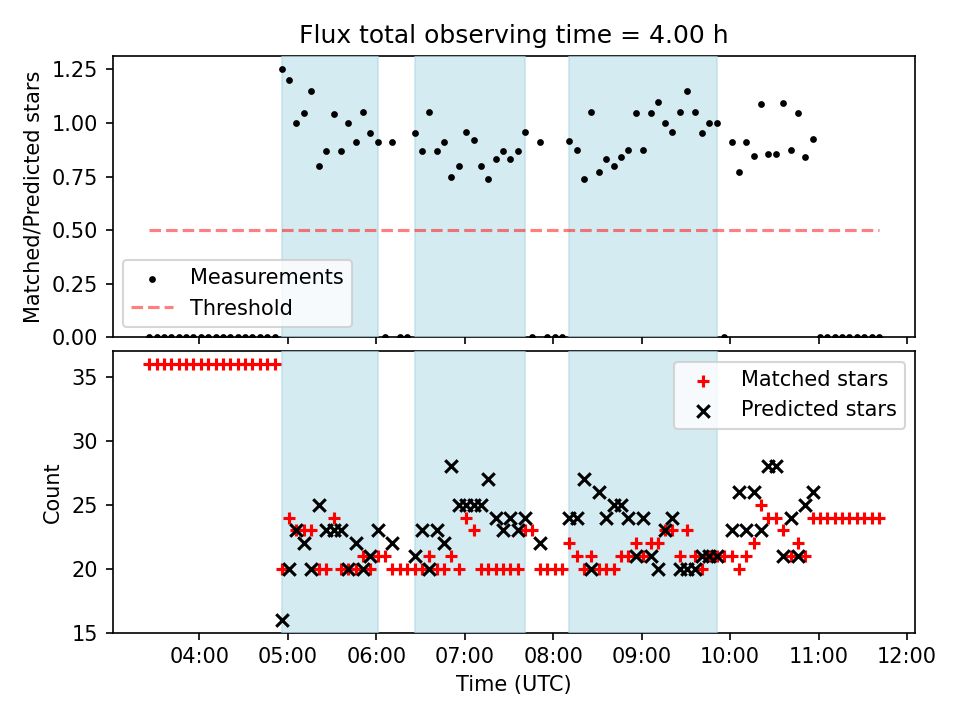 Flux total observing time = 4.00 h

Matched/Predicted stars

1.25
1.00
0.75
0.50
0.25
0.00

Measurements
Threshold

Count

35
30
25
20
15

Matched stars
Predicted stars

04:00 05:00 06:00 07:00 08:00 09:00 10:00 11:00 12:00
Time (UTC)